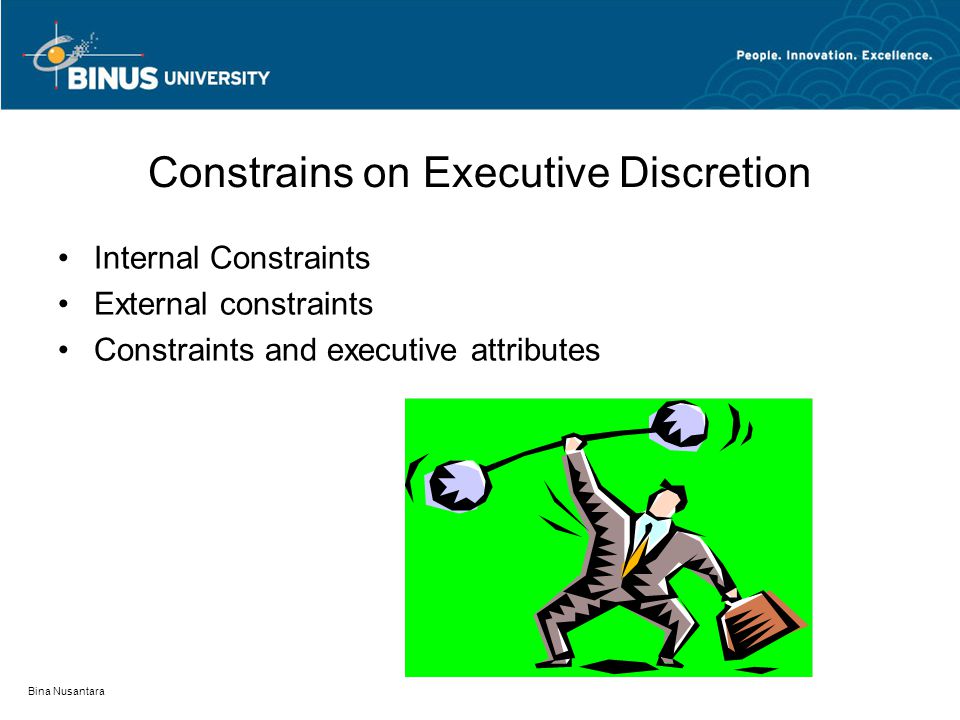 BINUS UNIVERSITY

People. Innovation. Excellence.

Constrains on Executive Discretion

• Internal Constraints
• External constraints
• Constraints and executive attributes

Bina Nusantara